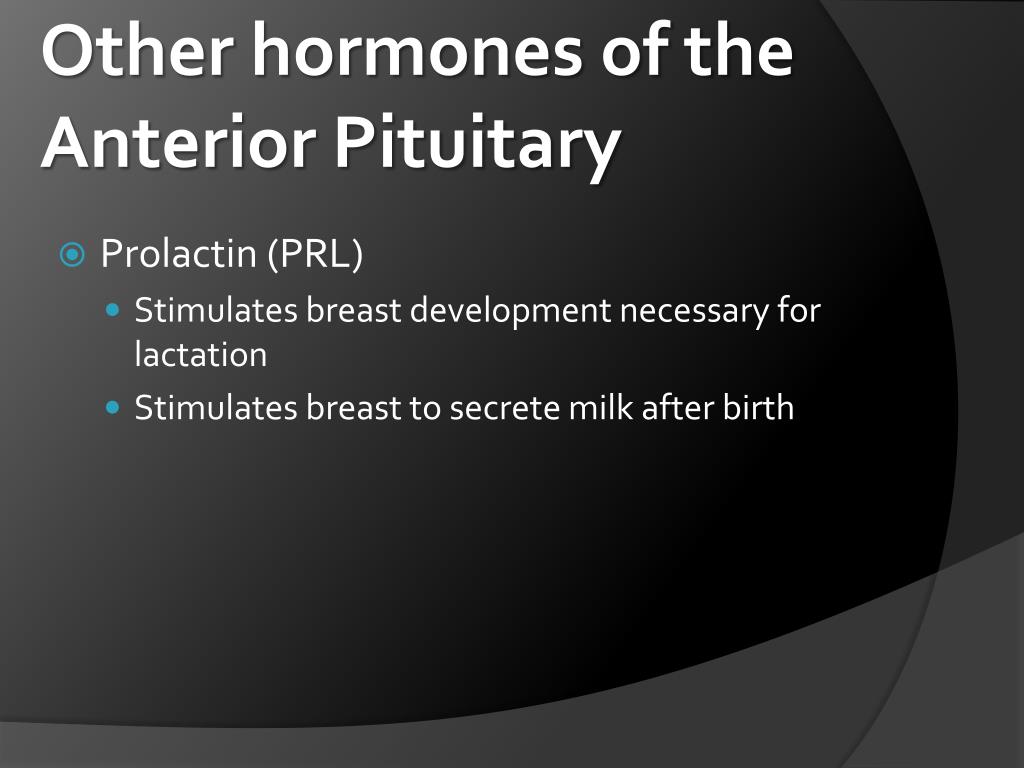 Other hormones of the Anterior Pituitary

Prolactin (PRL)

Stimulates breast development necessary for lactation

Stimulates breast to secrete milk after birth